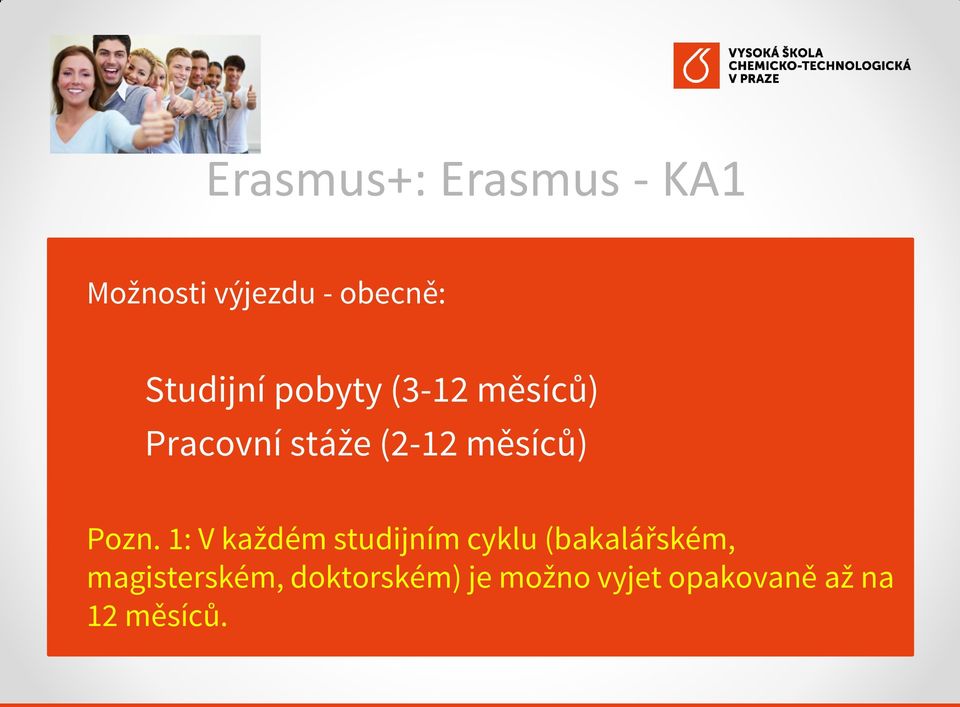 VYSOKÁ ŠKOLA CHEMICKO-TECHNOLOGICKÁ V PRAZE

Erasmus+: Erasmus - KA1

Možnosti výjezdu - obecně:

Studijní pobyty (3-12 měsíců)
Pracovní stáže (2-12 měsíců)

Pozn. 1: V každém studijním cyklu (bakalářském, magisterském, doktorském) je možno vyjet opakovaně až na 12 měsíců.